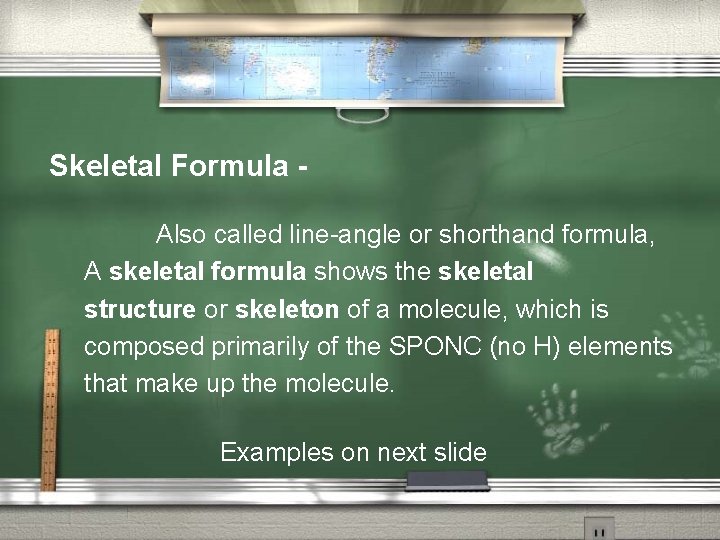 Skeletal Formula -

Also called line-angle or shorthand formula, A skeletal formula shows the skeletal structure or skeleton of a molecule, which is composed primarily of the SPONC (no H) elements that make up the molecule.

Examples on next slide